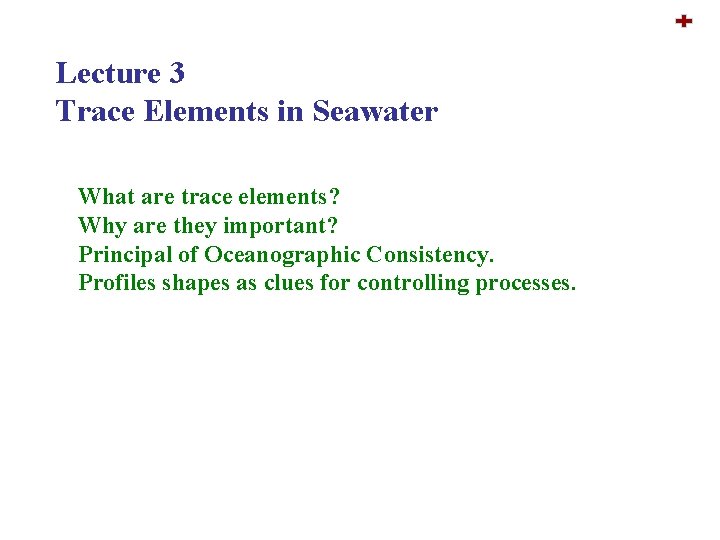 Lecture 3
Trace Elements in Seawater

What are trace elements?
Why are they important?
Principal of Oceanographic Consistency.
Profiles shapes as clues for controlling processes.